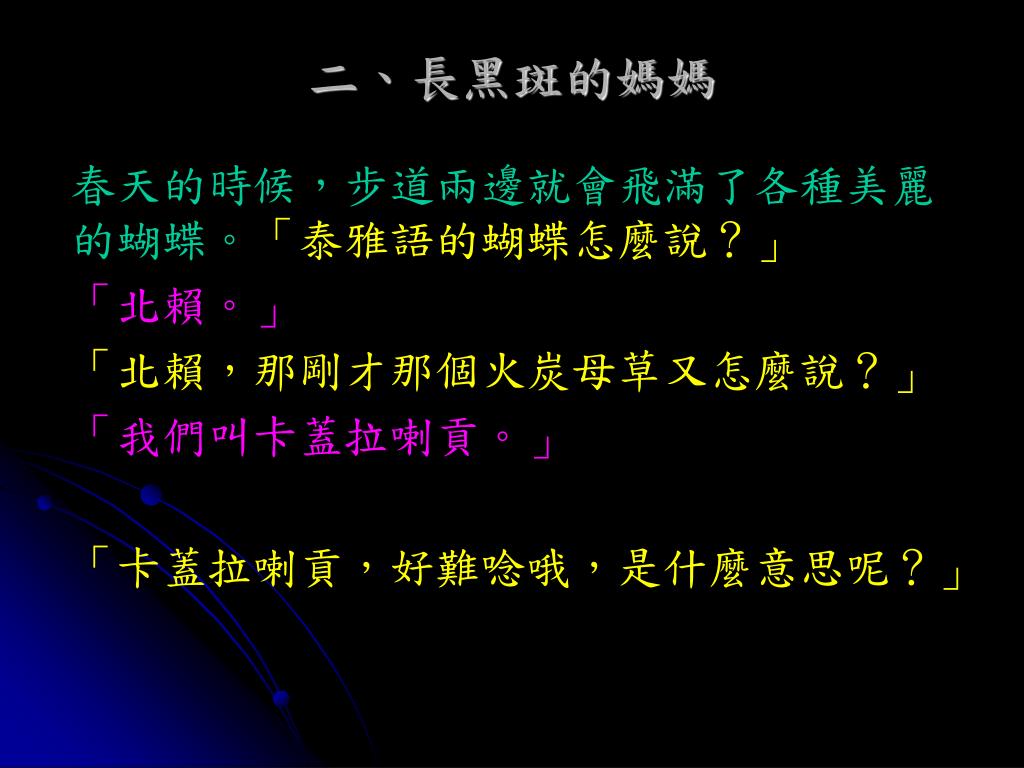 二、長黑斑的媽媽

春天的時候，步道兩邊就會飛滿了各種美麗的蝴蝶。「泰雅語的蝴蝶怎麼說？」

「北賴。」

「北賴，那剛才那個火炭母草又怎麼說？」

「我們叫卡蓋拉喇貢。」

「卡蓋拉喇貢，好難唸哦，是什麼意思呢？」